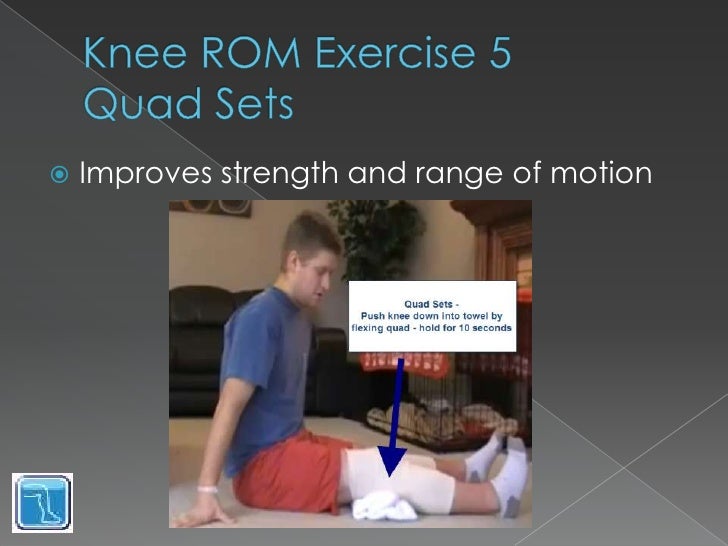 Knee ROM Exercise 5
Quad Sets

Improves strength and range of motion

Quad Sets -
Push knee down into towel by flexing quad - hold for 10 seconds